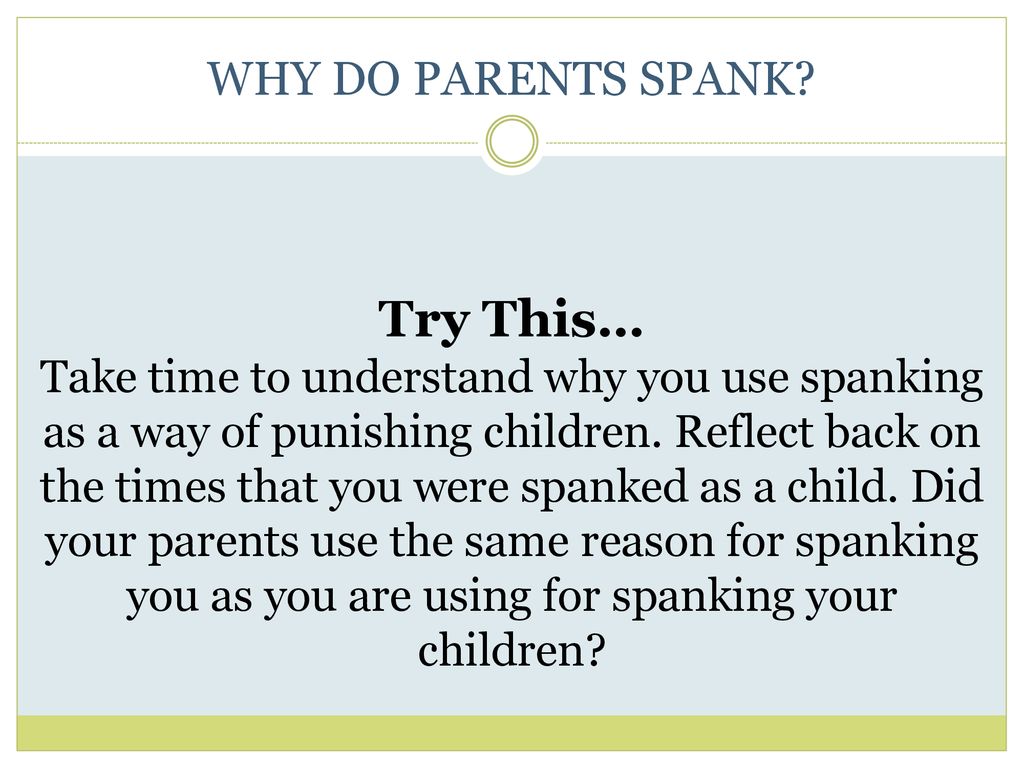 WHY DO PARENTS SPANK?

Try This…

Take time to understand why you use spanking as a way of punishing children. Reflect back on the times that you were spanked as a child. Did your parents use the same reason for spanking you as you are using for spanking your children?